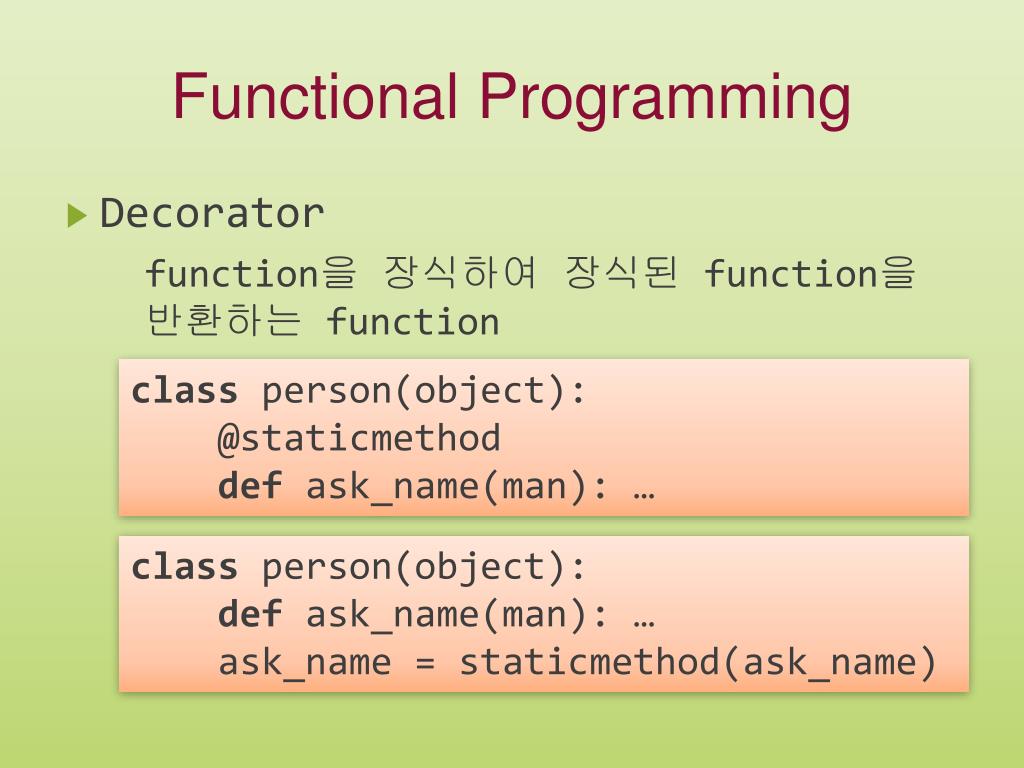 Functional Programming

Decorator

function을 장식하여 장식된 function을 반환하는 function

class person(object):
    @staticmethod
    def ask_name(man): …

class person(object):
    def ask_name(man): …
    ask_name = staticmethod(ask_name)